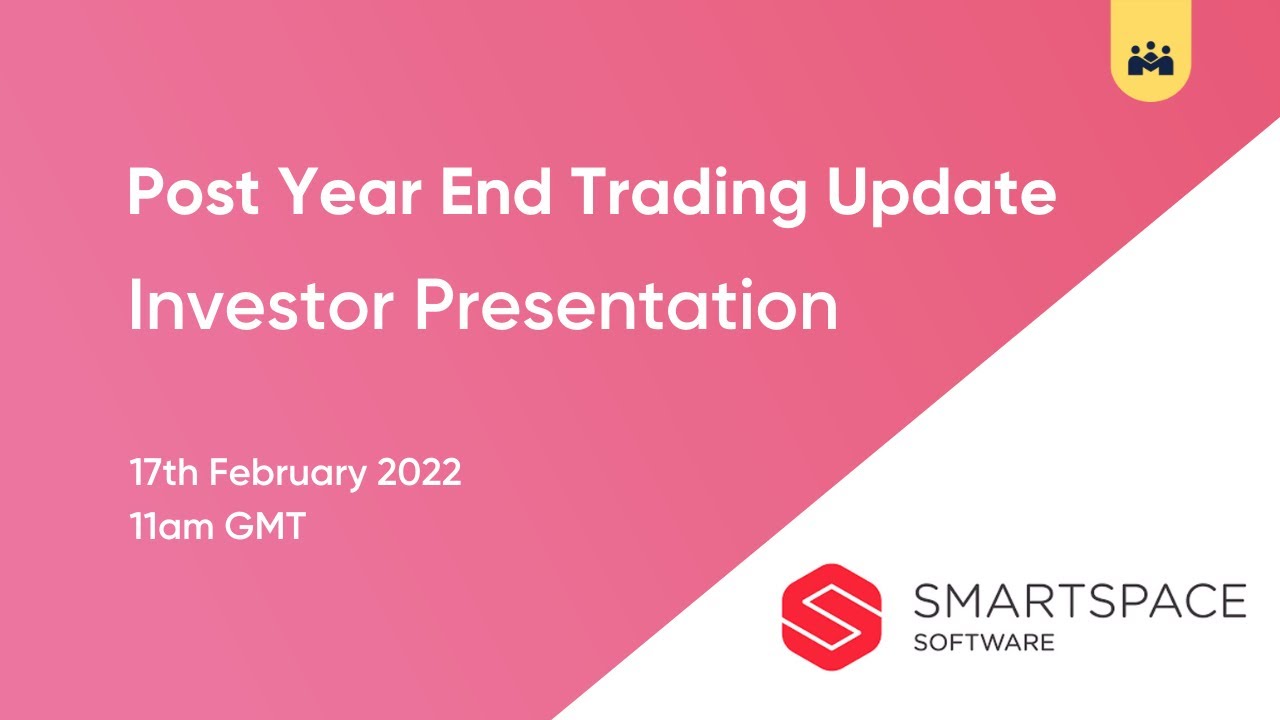 Post Year End Trading Update

Investor Presentation

17th February 2022
11am GMT

SMARTSPACE
SOFTWARE